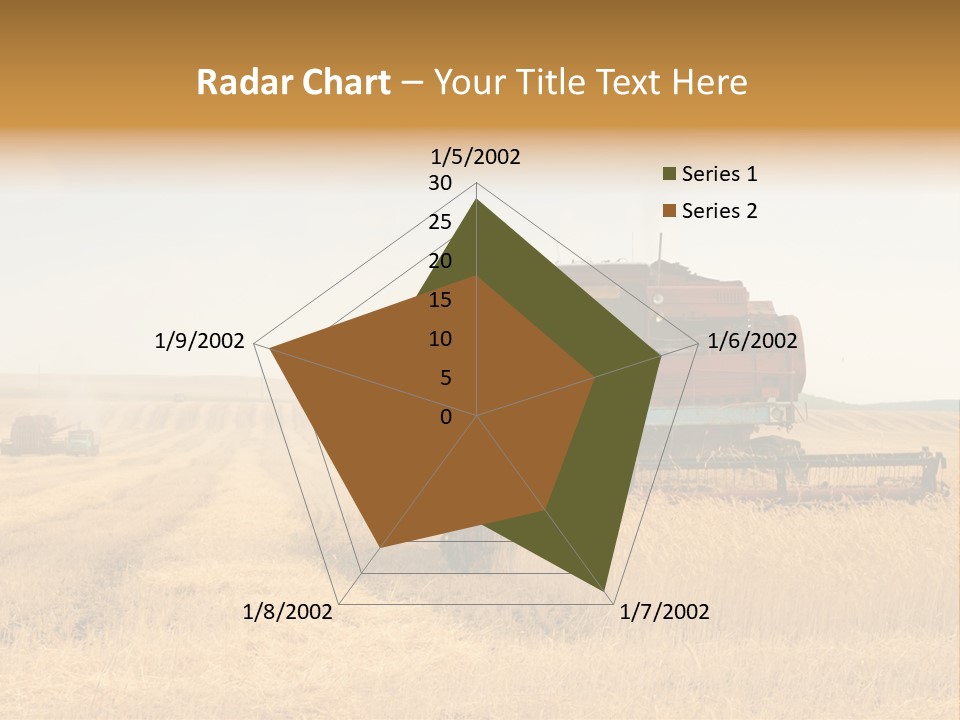 Radar Chart – Your Title Text Here

1/5/2002
30
25
20
15
10
5
0
1/6/2002
1/7/2002
1/8/2002
1/9/2002

Series 1
Series 2